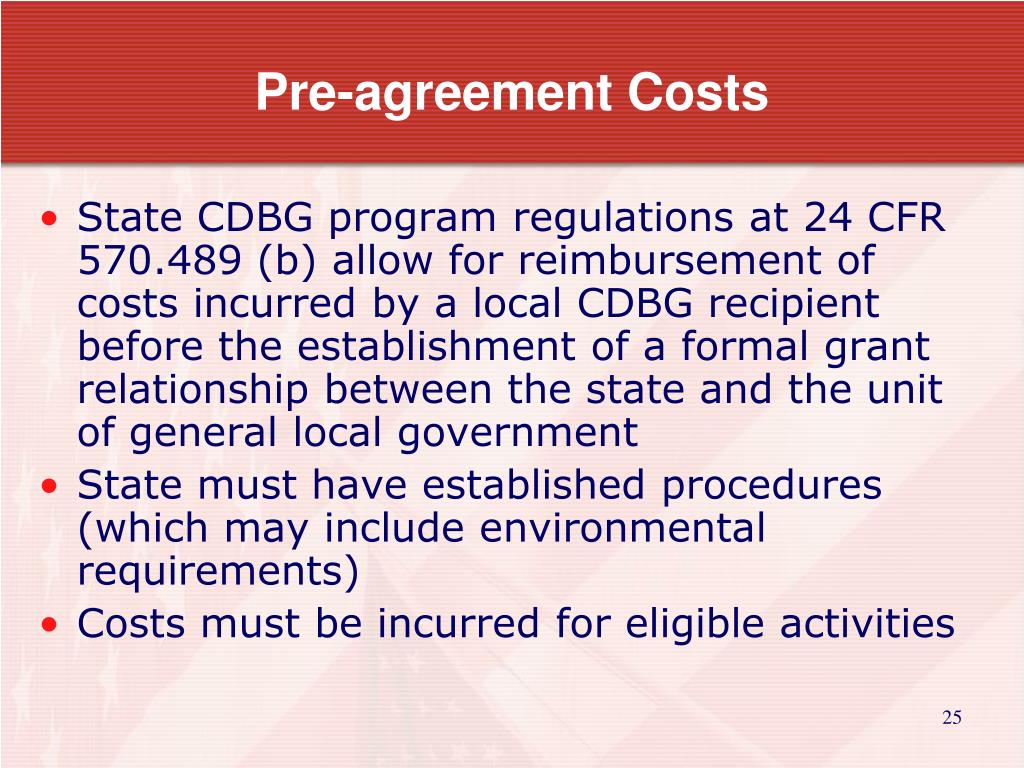 Pre-agreement Costs

• State CDBG program regulations at 24 CFR 570.489 (b) allow for reimbursement of costs incurred by a local CDBG recipient before the establishment of a formal grant relationship between the state and the unit of general local government
• State must have established procedures (which may include environmental requirements)
• Costs must be incurred for eligible activities

25